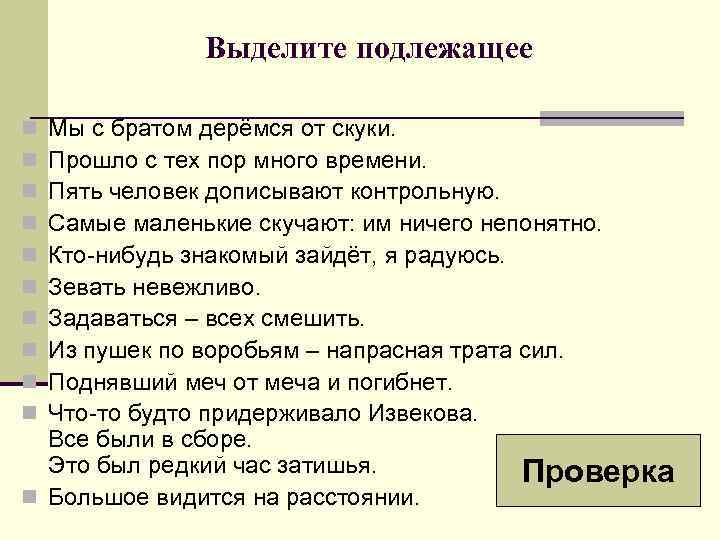 Выделите подлежащее

Мы с братом дерёмся от скуки.
Прошло с тех пор много времени.
Пять человек дописывают контрольную.
Самые маленькие скучают: им ничего непонятно.
Кто-нибудь знакомый зайдёт, я радуюсь.
Зевать невежливо.
Задаваться – всех смешить.
Из пушек по воробьям – напрасная трата сил.
Поднявший меч от меча и погибнет.
Что-то будто придерживало Извекова.
Все были в сборе.
Это был редкий час затишья.
Большое видится на расстоянии.

Проверка